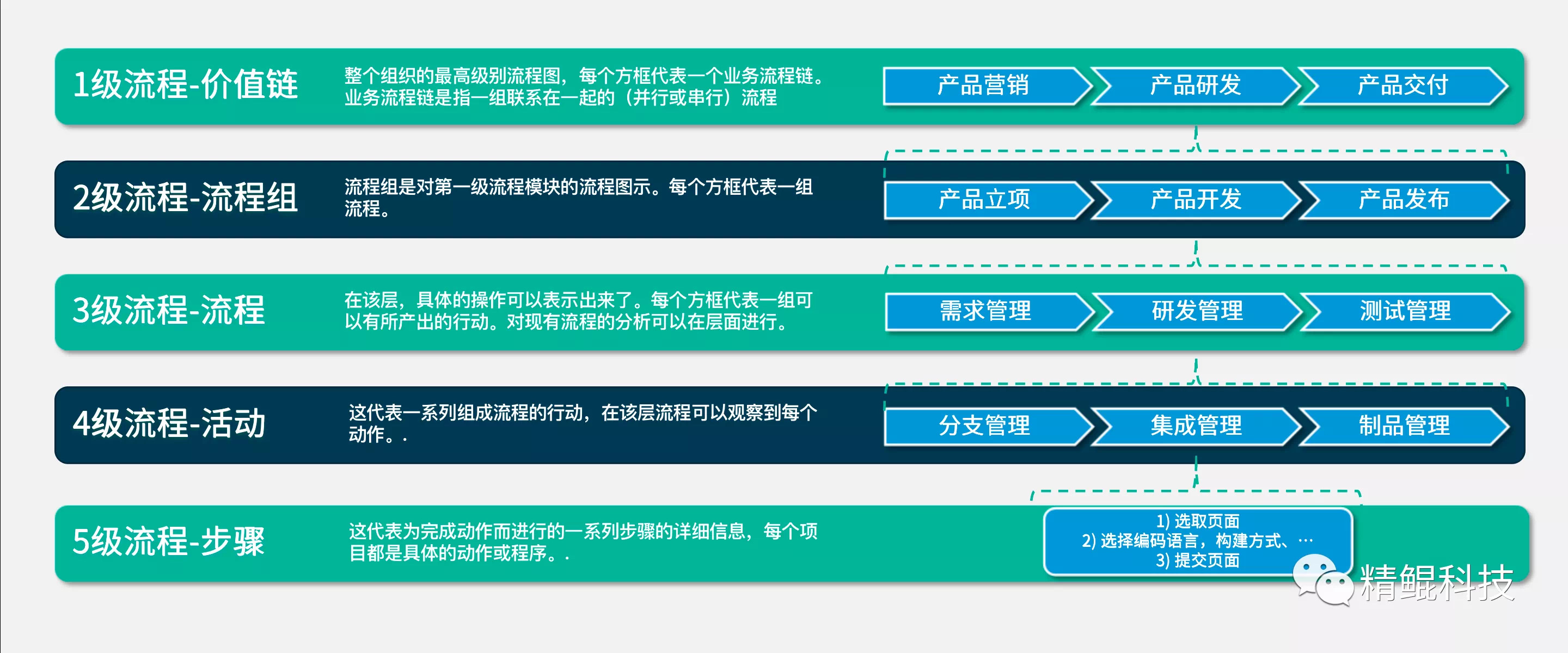 1级流程-价值链

整个组织的最高级别流程图，每个方框代表一个业务流程链。业务流程链是指一组联系在一起的（并行或串行）流程

产品营销 产品研发 产品交付

2级流程-流程组

流程组是对第一级流程模块的流程图示。每个方框代表一组流程。

产品立项 产品开发 产品发布

3级流程-流程

在该层，具体的操作可以表示出来了。每个方框代表一组可以有所产出的行动。对现有流程的分析可以在层面进行。

需求管理 研发管理 测试管理

4级流程-活动

这代表一系列组成流程的行动，在该层流程可以观察到每个动作。.

分支管理 集成管理 制品管理

5级流程-步骤

这代表为完成动作而进行的一系列步骤的详细信息，每个项目都是具体的动作或程序。.

1) 选取页面
2) 选择编码语言，构建方式、…
3) 提交页面

精鲲科技